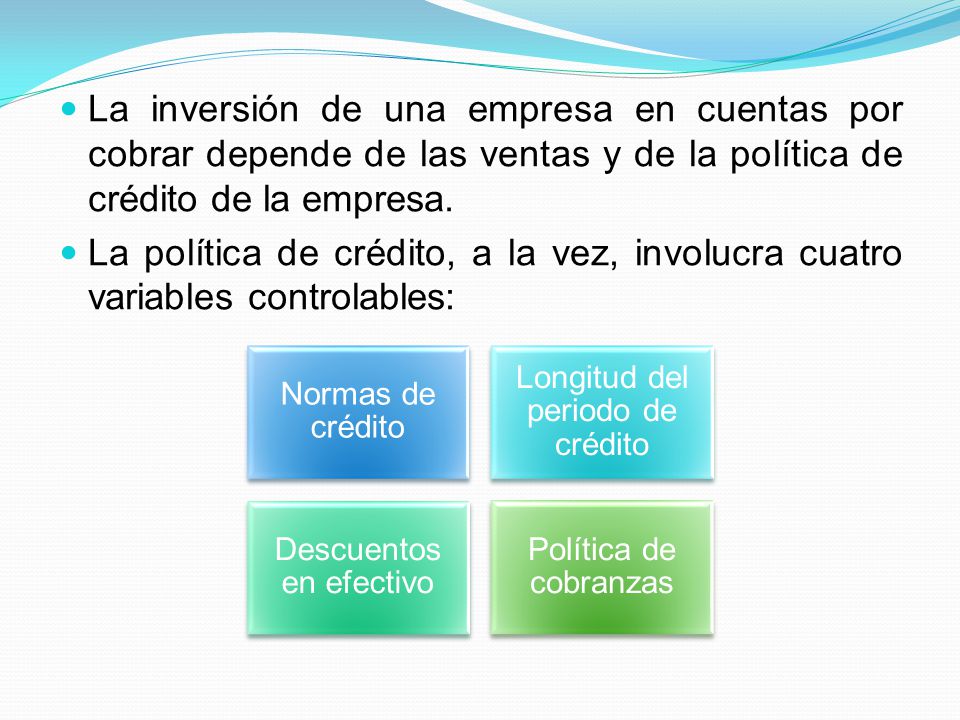 La inversión de una empresa en cuentas por cobrar depende de las ventas y de la política de crédito de la empresa.

La política de crédito, a la vez, involucra cuatro variables controlables:

Normas de crédito

Longitud del periodo de crédito

Descuentos en efectivo

Política de cobranzas